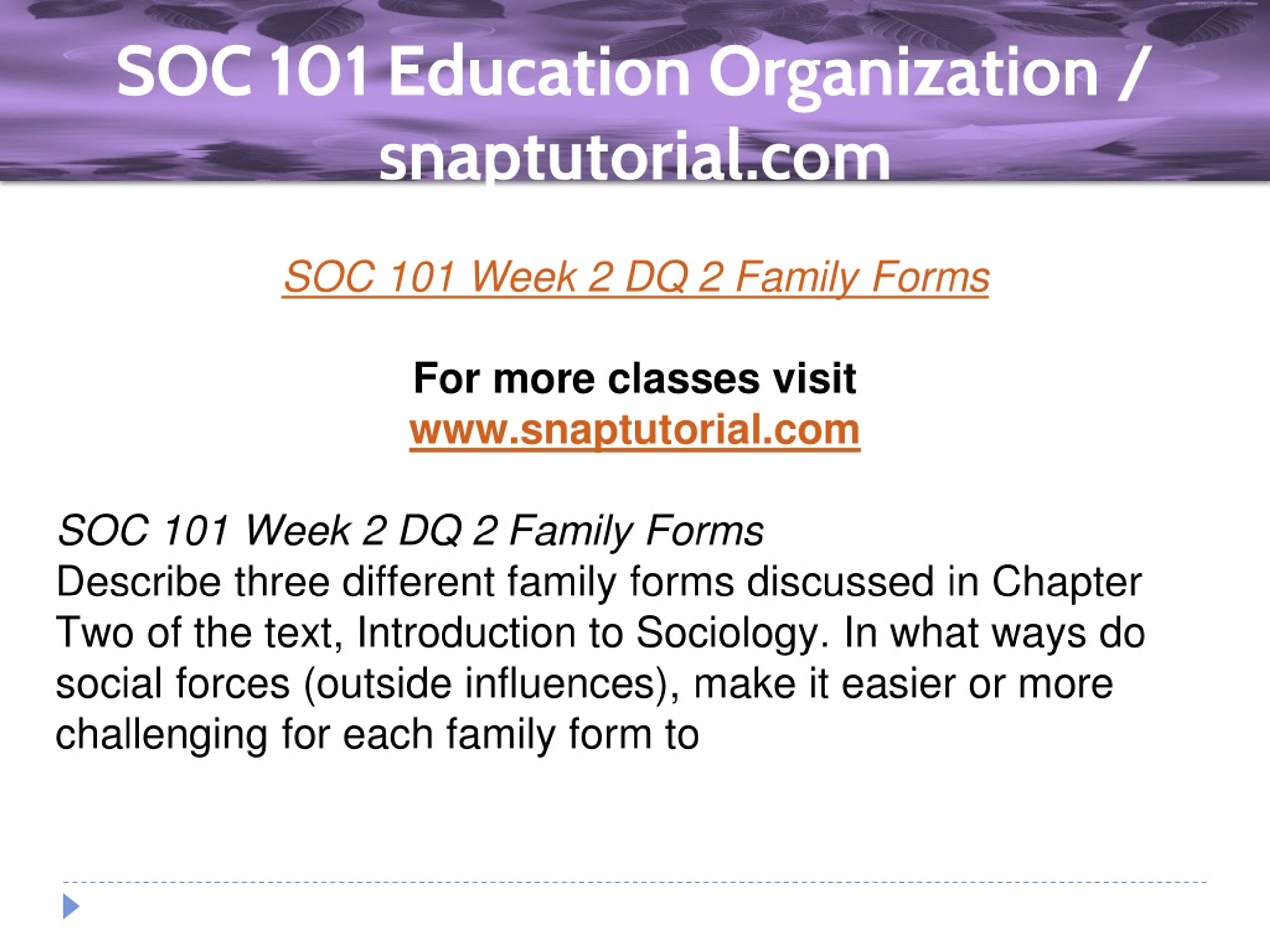 SOC 101 Education Organization / snaptutorial.com

SOC 101 Week 2 DQ 2 Family Forms

For more classes visit
www.snaptutorial.com

SOC 101 Week 2 DQ 2 Family Forms
Describe three different family forms discussed in Chapter Two of the text, Introduction to Sociology. In what ways do social forces (outside influences), make it easier or more challenging for each family form to